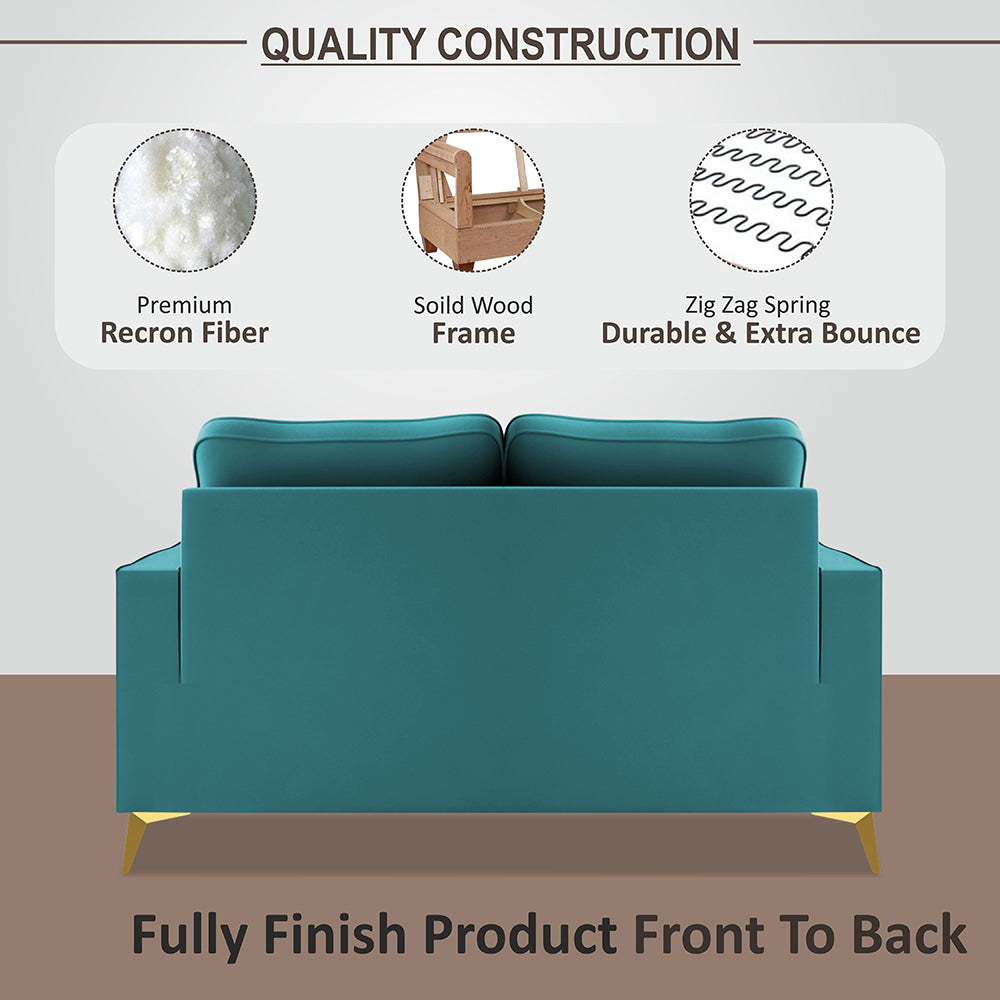 QUALITY CONSTRUCTION

Premium
Recron Fiber

Soild Wood
Frame

Zig Zag Spring
Durable & Extra Bounce

Fully Finish Product Front To Back